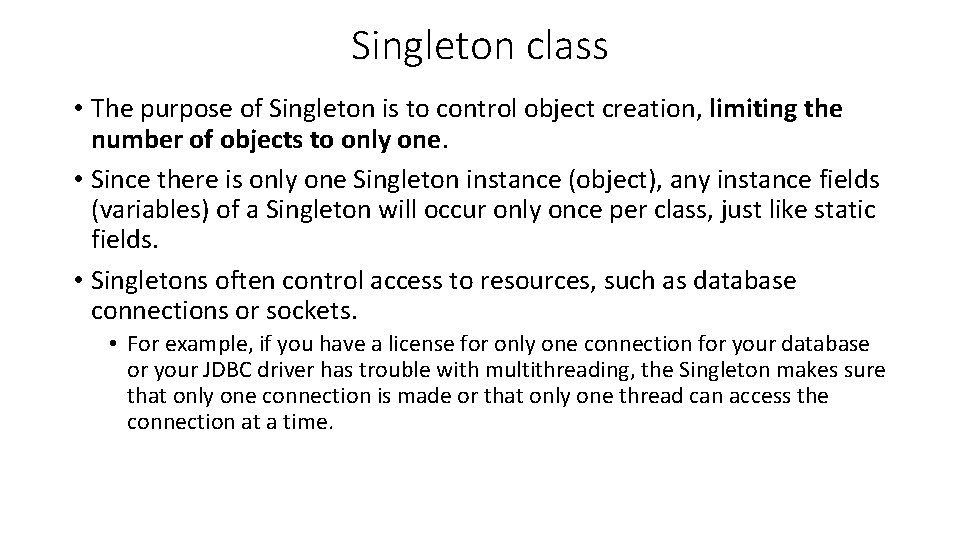 Singleton class

• The purpose of Singleton is to control object creation, limiting the number of objects to only one.

• Since there is only one Singleton instance (object), any instance fields (variables) of a Singleton will occur only once per class, just like static fields.

• Singletons often control access to resources, such as database connections or sockets.

• For example, if you have a license for only one connection for your database or your JDBC driver has trouble with multithreading, the Singleton makes sure that only one connection is made or that only one thread can access the connection at a time.